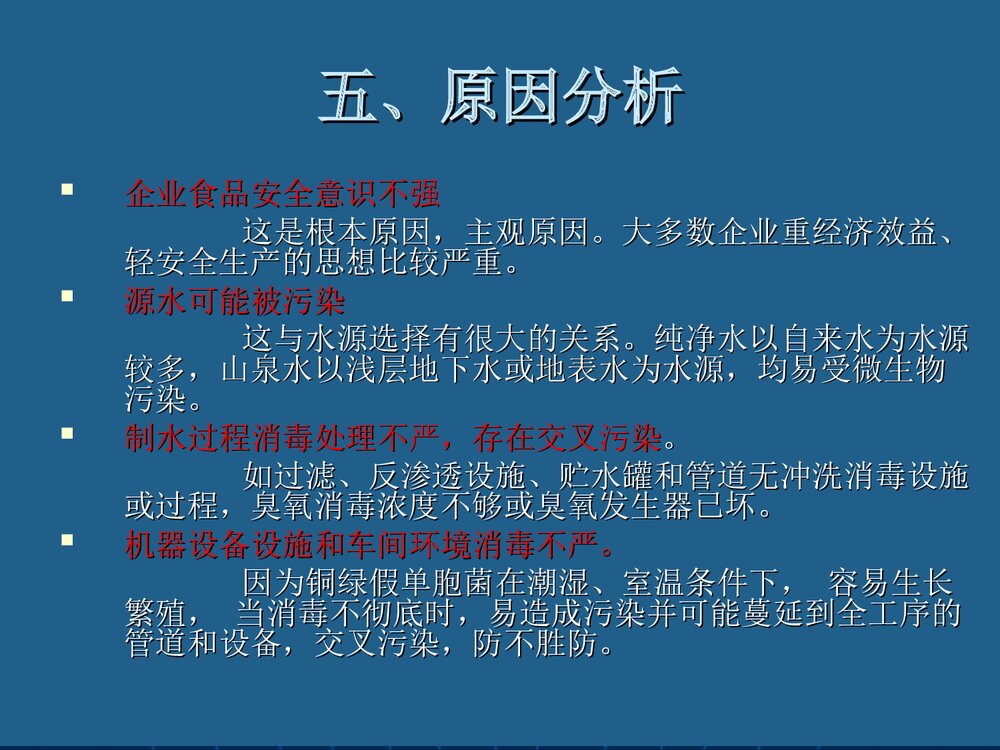 五、原因分析

▪ 企业食品安全意识不强

这是根本原因，主观原因。大多数企业重经济效益、轻安全生产的思想比较严重。

▪ 源水可能被污染

这与水源选择有很大的关系。纯净水以自来水为水源较多，山泉水以浅层地下水或地表水为水源，均易受微生物污染。

▪ 制水过程消毒处理不严，存在交叉污染。

如过滤、反渗透设施、贮水罐和管道无冲洗消毒设施或过程，臭氧消毒浓度不够或臭氧发生器已坏。

▪ 机器设备设施和车间环境消毒不严。

因为铜绿假单胞菌在潮湿、室温条件下， 容易生长繁殖， 当消毒不彻底时，易造成污染并可能蔓延到全工序的管道和设备，交叉污染，防不胜防。